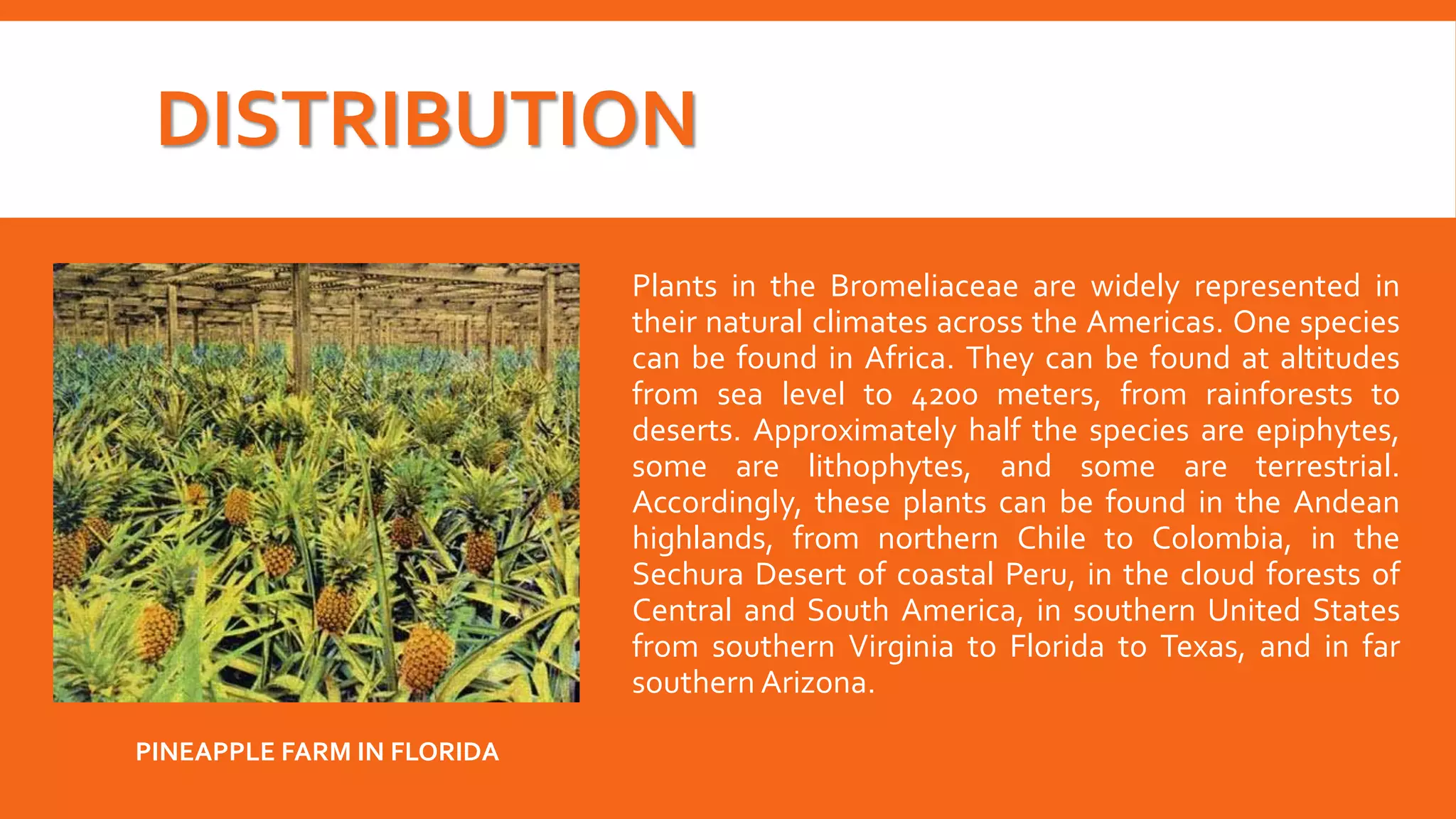 DISTRIBUTION

Plants in the Bromeliaceae are widely represented in their natural climates across the Americas. One species can be found in Africa. They can be found at altitudes from sea level to 4200 meters, from rainforests to deserts. Approximately half the species are epiphytes, some are lithophytes, and some are terrestrial. Accordingly, these plants can be found in the Andean highlands, from northern Chile to Colombia, in the Sechura Desert of coastal Peru, in the cloud forests of Central and South America, in southern United States from southern Virginia to Florida to Texas, and in far southern Arizona.

PINEAPPLE FARM IN FLORIDA